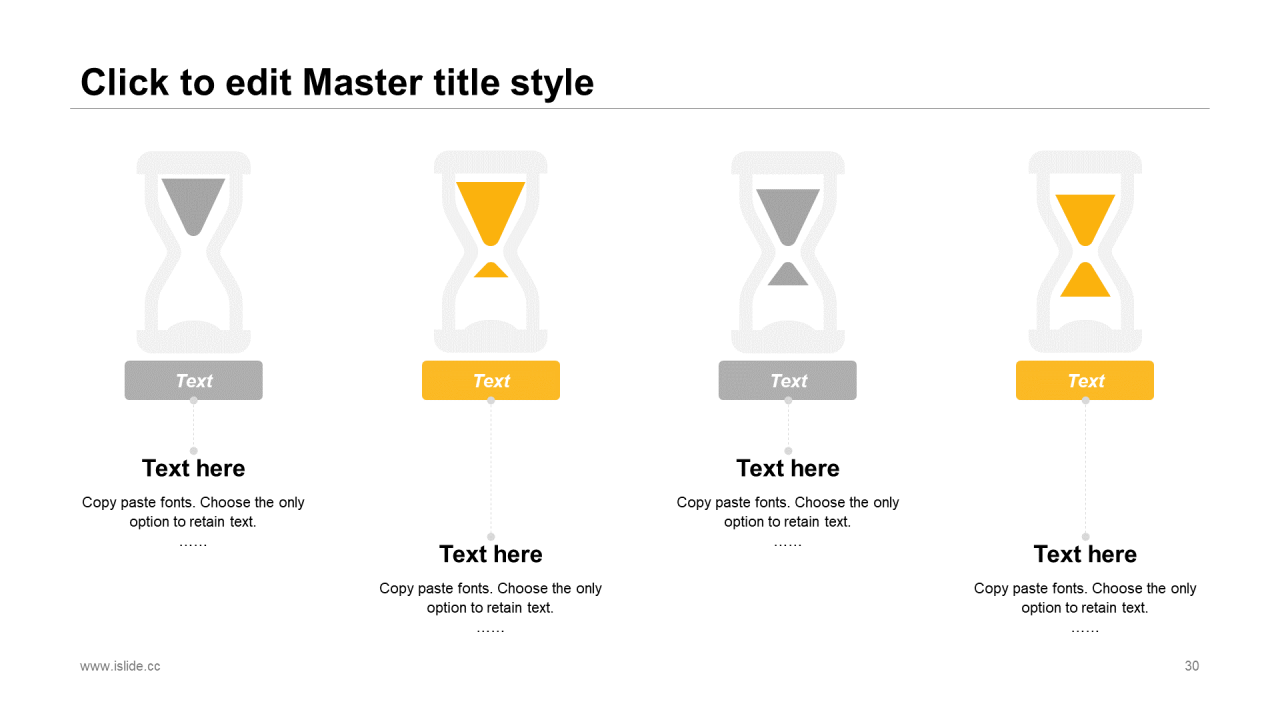 Click to edit Master title style

Text

Text here

Copy paste fonts. Choose the only option to retain text.

……

Text

Text here

Copy paste fonts. Choose the only option to retain text.

……

Text

Text here

Copy paste fonts. Choose the only option to retain text.

……

Text

Text here

Copy paste fonts. Choose the only option to retain text.

……

www.islide.cc

30